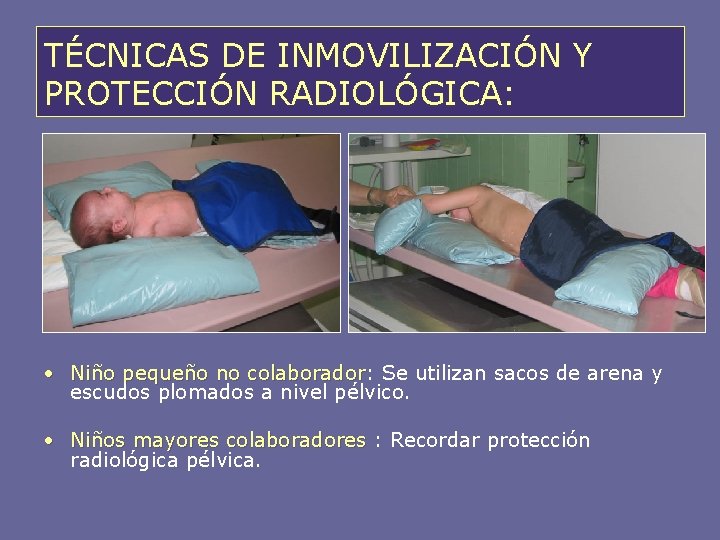 TÉCNICAS DE INMOVILIZACIÓN Y PROTECCIÓN RADIOLÓGICA:

• Niño pequeño no colaborador: Se utilizan sacos de arena y escudos plomados a nivel pélvico.

• Niños mayores colaboradores : Recordar protección radiológica pélvica.